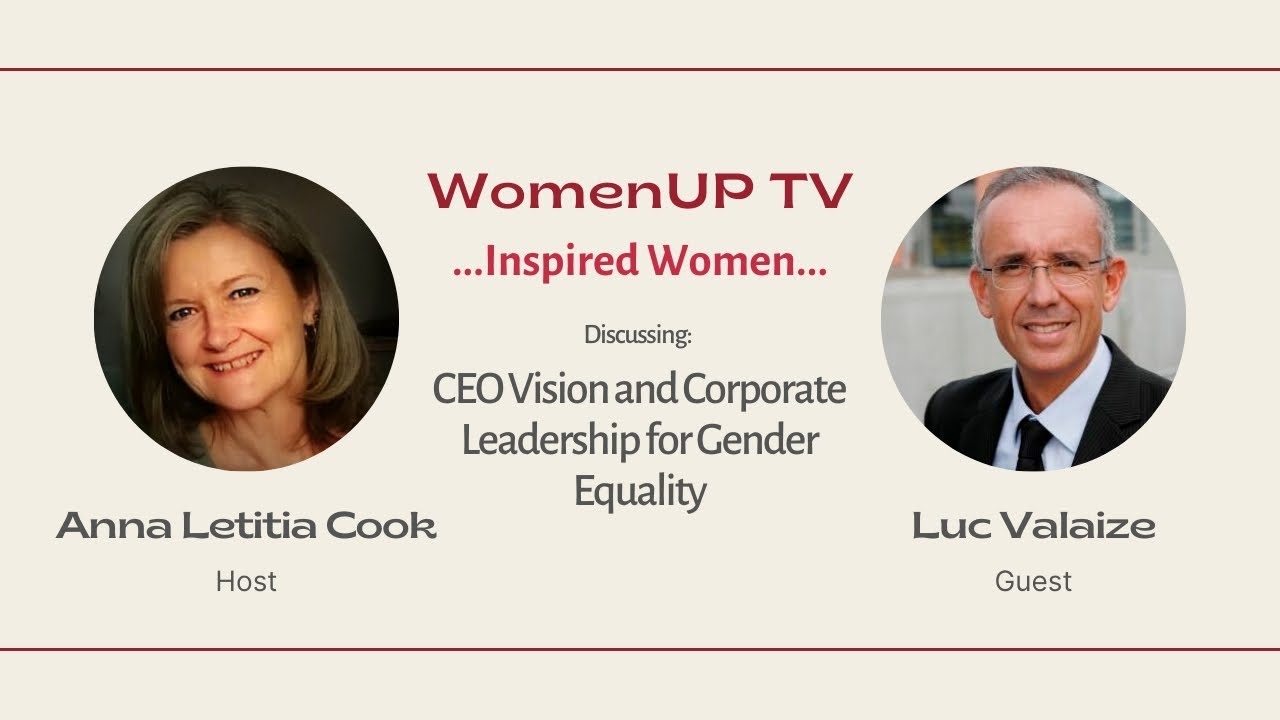 WomenUP TV

...Inspired Women...

Discussing:

CEO Vision and Corporate Leadership for Gender Equality

Anna Letitia Cook

Host

Luc Valaize

Guest